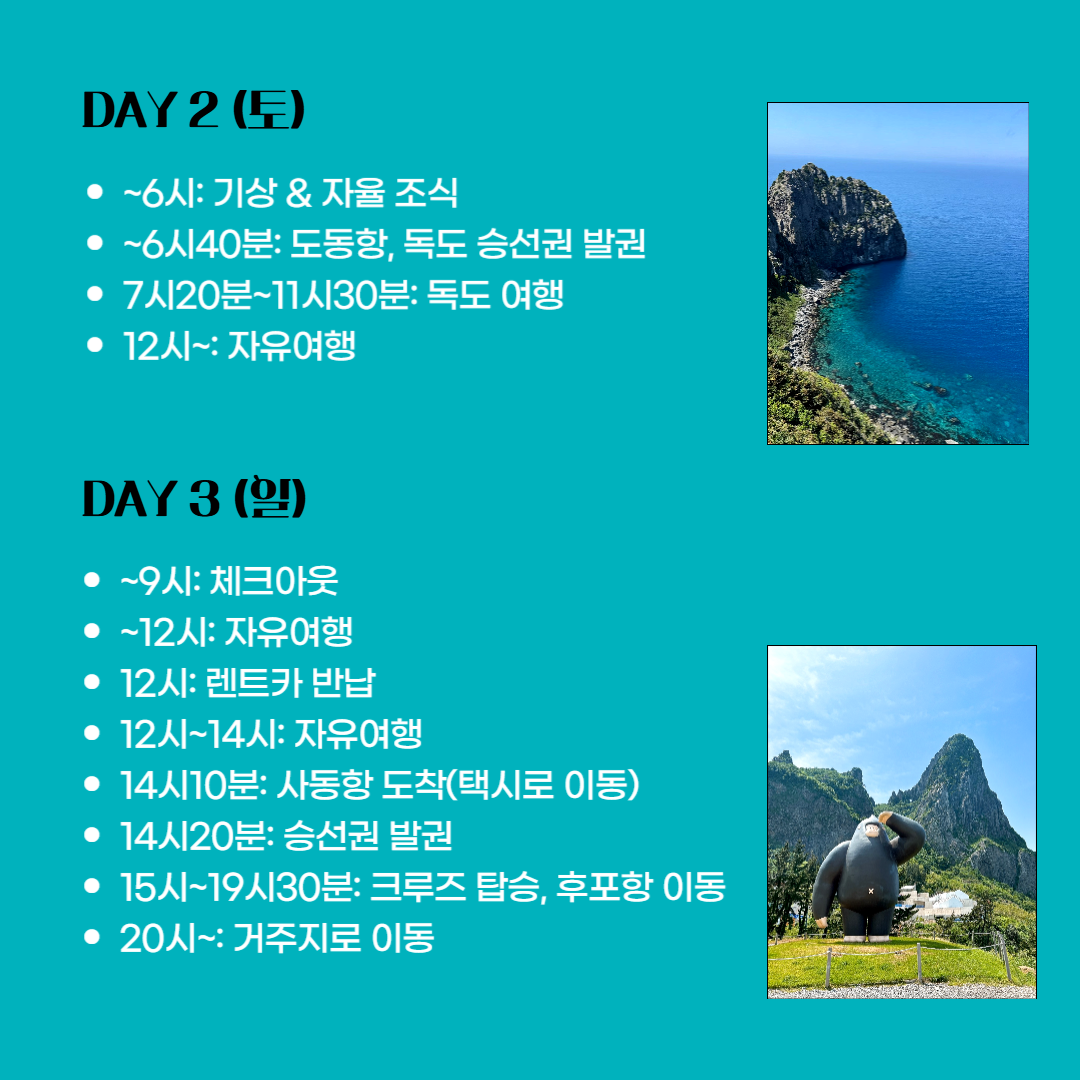 DAY 2 (토)

- ~6시: 기상 & 자율 조식
- ~6시40분: 도동항, 독도 승선권 발권
- 7시20분~11시30분: 독도 여행
- 12시~: 자유여행

DAY 3 (일)

- ~9시: 체크아웃
- ~12시: 자유여행
- 12시: 렌트카 반납
- 12시~14시: 자유여행
- 14시10분: 사동항 도착(택시로 이동)
- 14시20분: 승선권 발권
- 15시~19시30분: 크루즈 탑승, 후포항 이동
- 20시~: 거주지로 이동